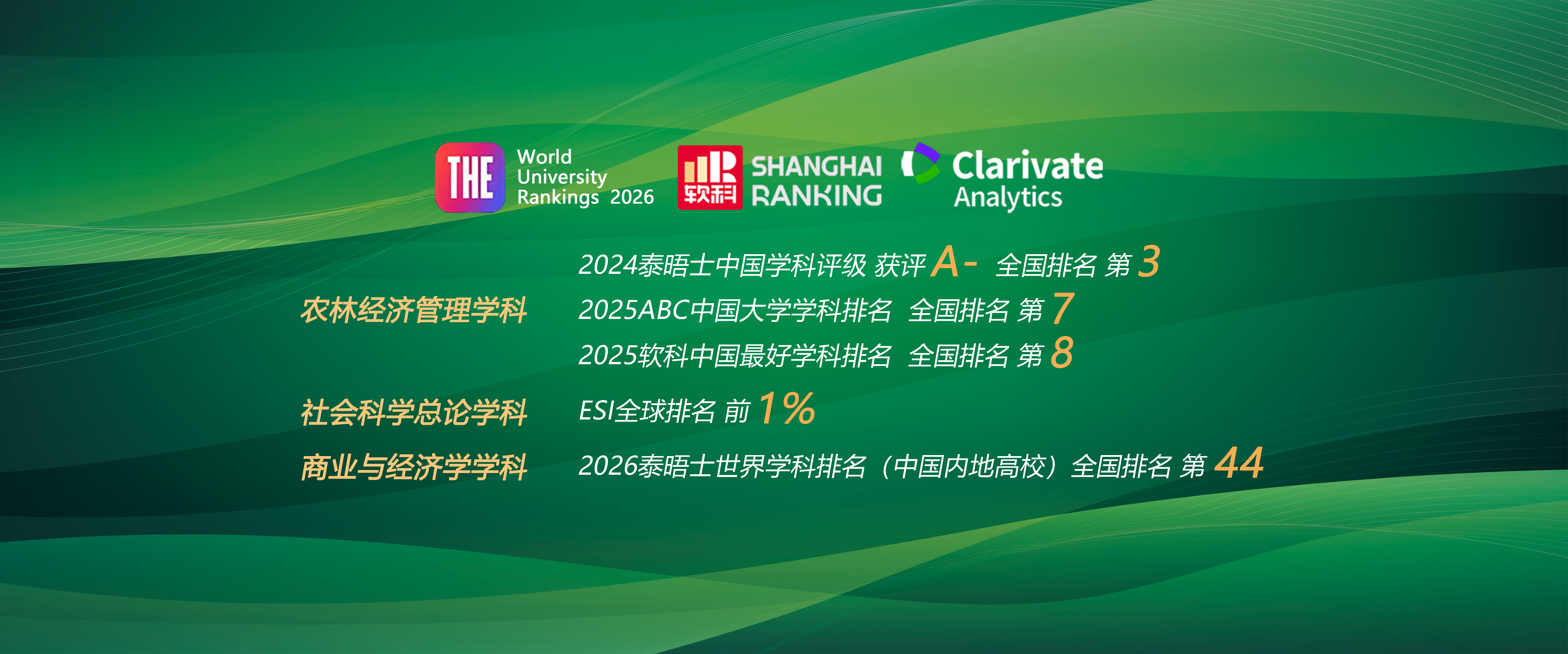 THE World University Rankings 2026

软科 SHANGHAI RANKING

Clarivate Analytics

农林经济管理学科

2024泰晤士中国学科评级 获评 A- 全国排名 第 3

2025ABC中国大学学科排名 全国排名 第 7

2025软科中国最好学科排名 全国排名 第 8

社会科学总论学科

ESI全球排名 前 1%

商业与经济学学科

2026泰晤士世界学科排名（中国内地高校）全国排名 第 44